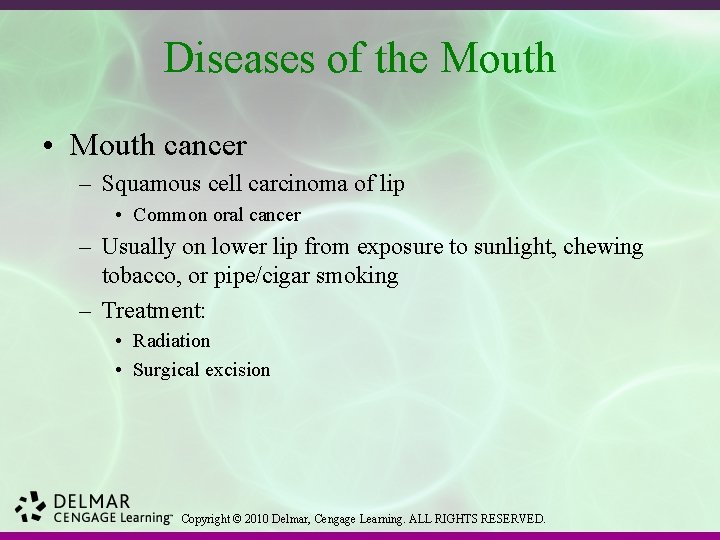 Diseases of the Mouth

• Mouth cancer
– Squamous cell carcinoma of lip
• Common oral cancer
– Usually on lower lip from exposure to sunlight, chewing tobacco, or pipe/cigar smoking
– Treatment:
• Radiation
• Surgical excision

DELMAR
CENGAGE Learning™ Copyright © 2010 Delmar, Cengage Learning. ALL RIGHTS RESERVED.